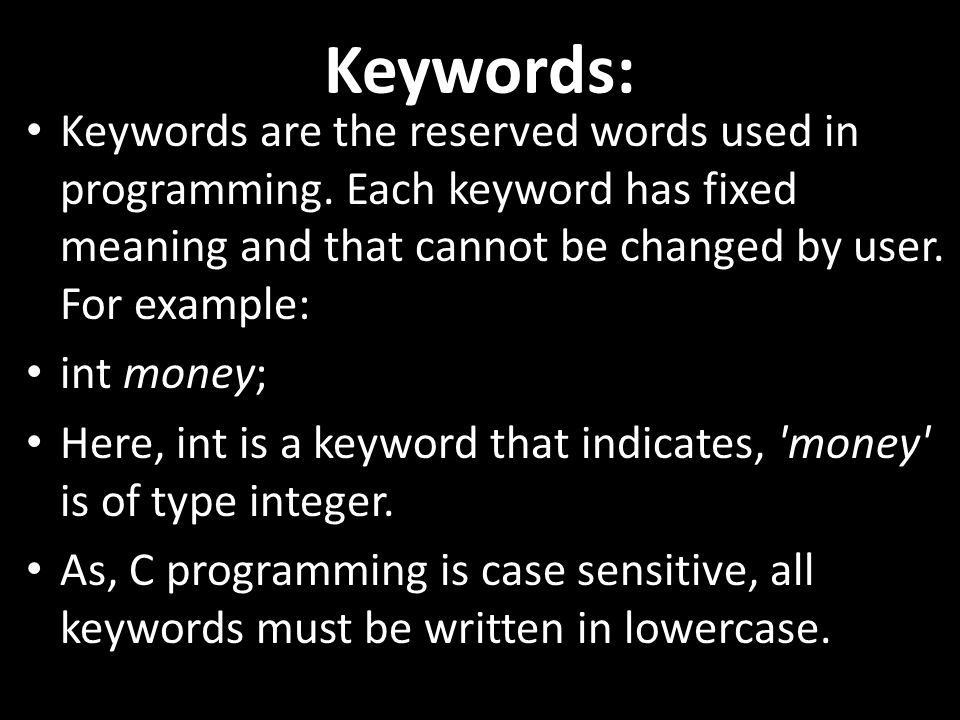 Keywords:

• Keywords are the reserved words used in programming. Each keyword has fixed meaning and that cannot be changed by user. For example:

• int money;

• Here, int is a keyword that indicates, 'money' is of type integer.

• As, C programming is case sensitive, all keywords must be written in lowercase.